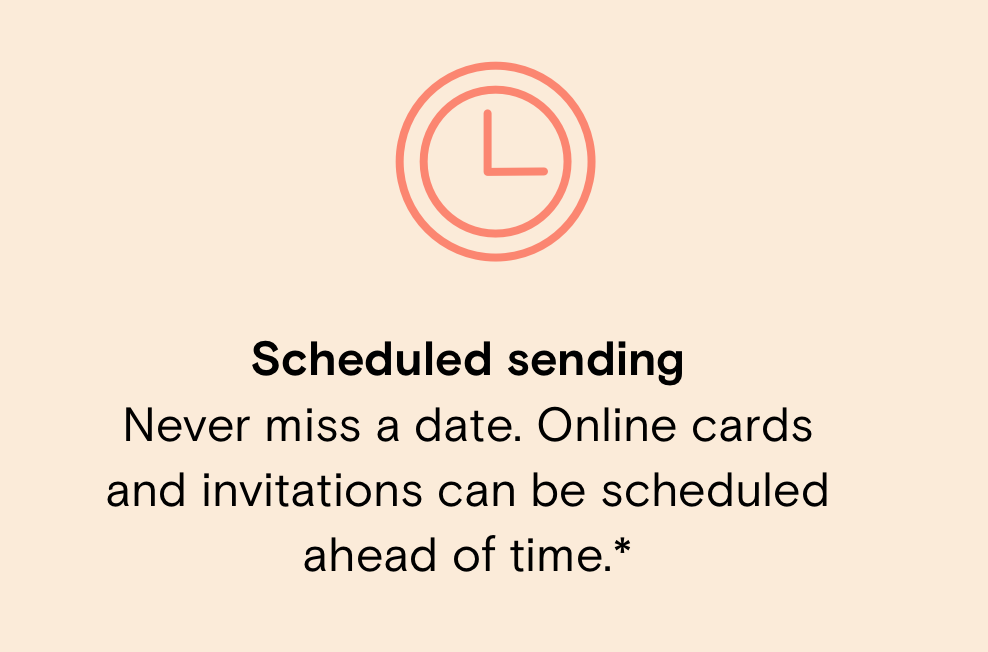 Scheduled sending
Never miss a date. Online cards and invitations can be scheduled ahead of time.*